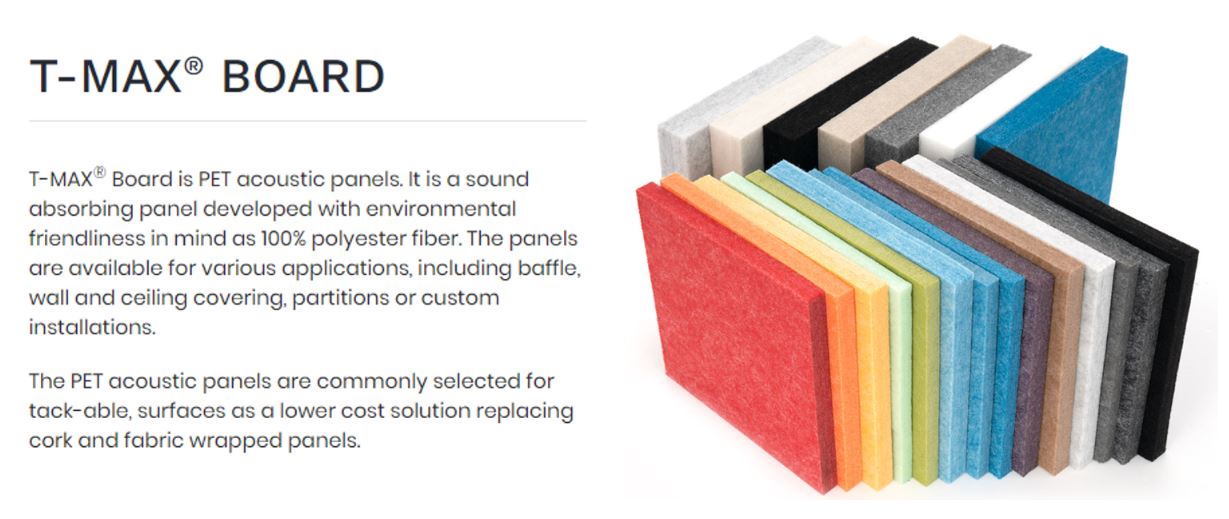 T-MAX® BOARD

T-MAX® Board is PET acoustic panels. It is a sound absorbing panel developed with environmental friendliness in mind as 100% polyester fiber. The panels are available for various applications, including baffle, wall and ceiling covering, partitions or custom installations.

The PET acoustic panels are commonly selected for tack-able, surfaces as a lower cost solution replacing cork and fabric wrapped panels.